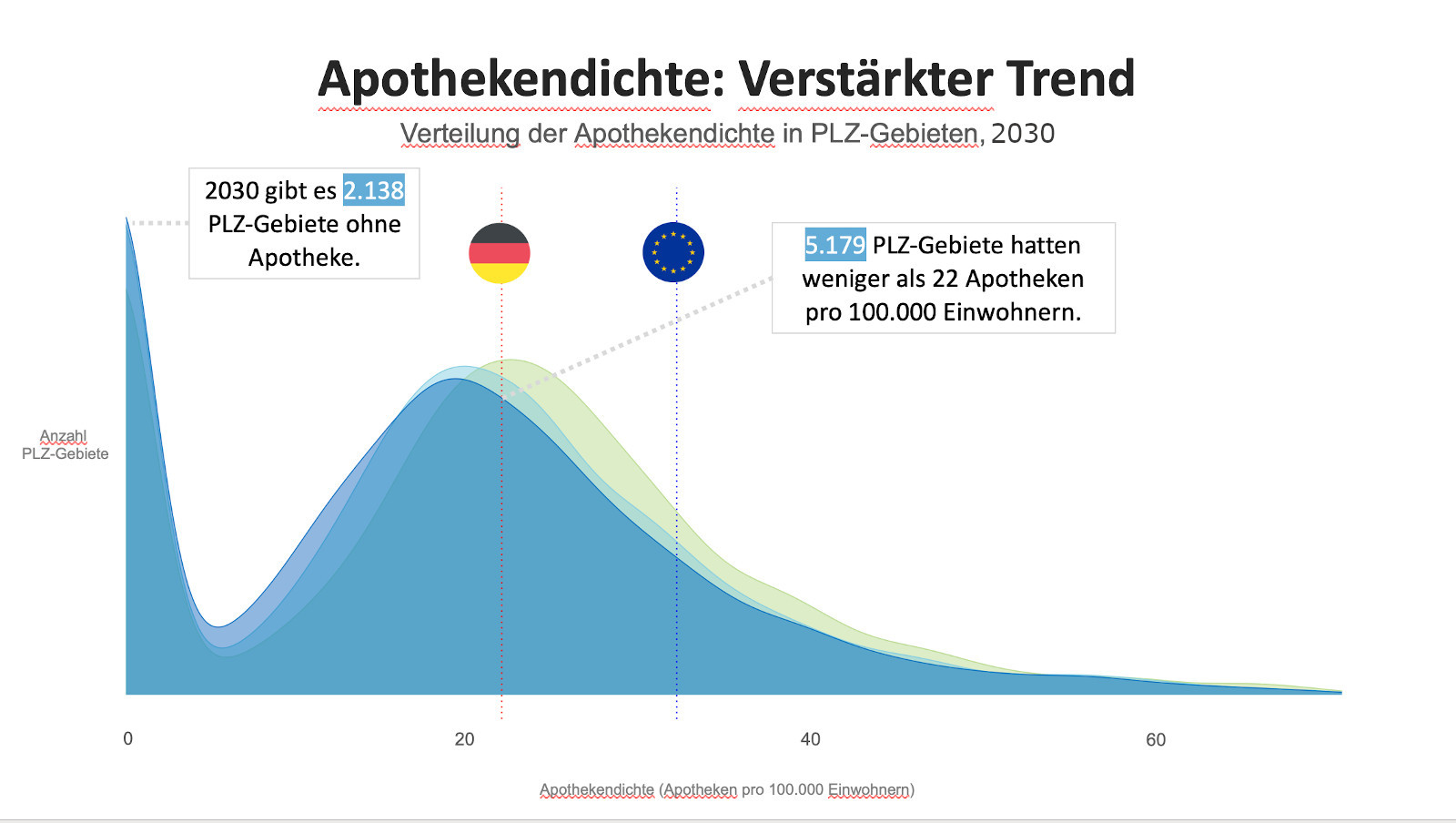 Apothekendichte: Verstärkter Trend

Verteilung der Apothekendichte in PLZ-Gebieten, 2030

2030 gibt es 2.138 PLZ-Gebiete ohne Apotheke.

5.179 PLZ-Gebiete hatten weniger als 22 Apotheken pro 100.000 Einwohnern.

Anzahl PLZ-Gebiete

0

20

40

60

Apothekendichte (Apotheken pro 100.000 Einwohnern)